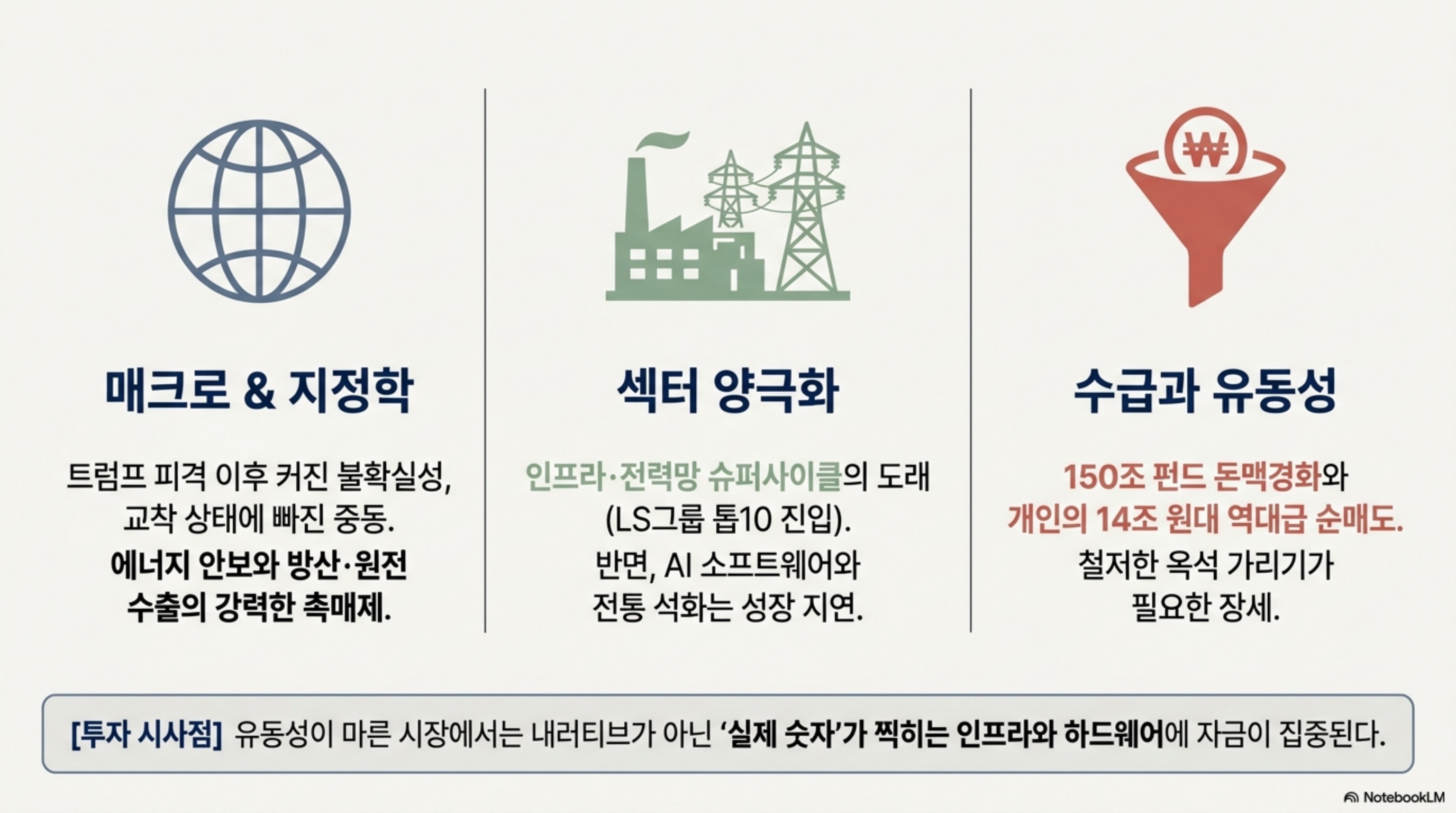 ₩

매크로 & 지정학

트럼프 피격 이후 커진 불확실성, 교착 상태에 빠진 중동. 에너지 안보와 방산·원전 수출의 강력한 촉매제.

섹터 양극화

인프라·전력망 슈퍼사이클의 도래 (LS그룹 톱10 진입). 반면, AI 소프트웨어와 전통 석화는 성장 지연.

수급과 유동성

150조 펀드 돈맥경화와 개인의 14조 원대 역대급 순매도. 철저한 옥석 가리기가 필요한 장세.

[투자 시사점] 유동성이 마른 시장에서는 내러티브가 아닌 '실제 숫자'가 찍히는 인프라와 하드웨어에 자금이 집중된다.

NotebookLM